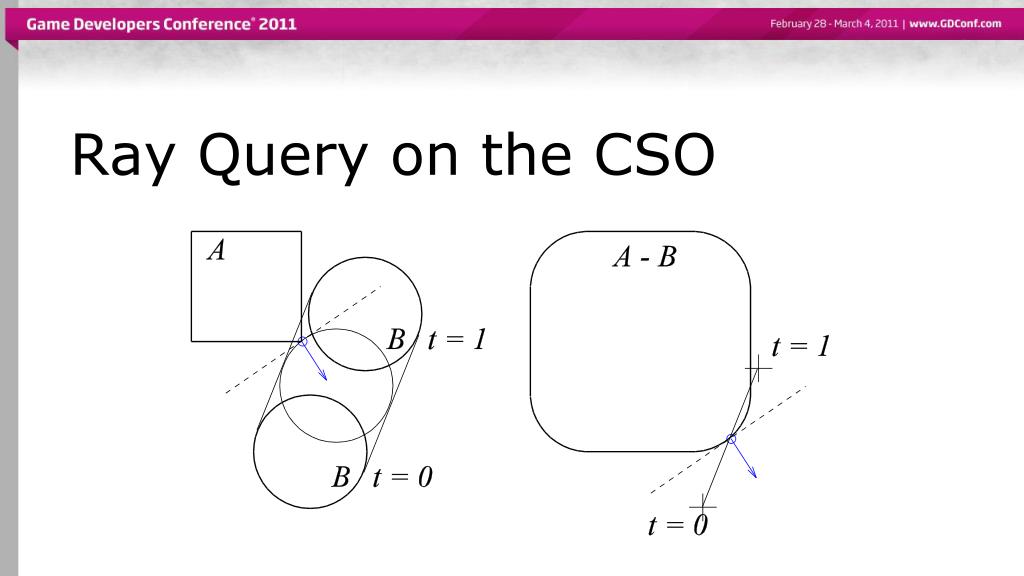 Game Developers Conference® 2011

February 28 - March 4, 2011 | www.GDConf.com

Ray Query on the CSO

$A$

$B$ $t = 1$

$B$ $t = 0$

$A - B$

$t = 1$

$t = 0$